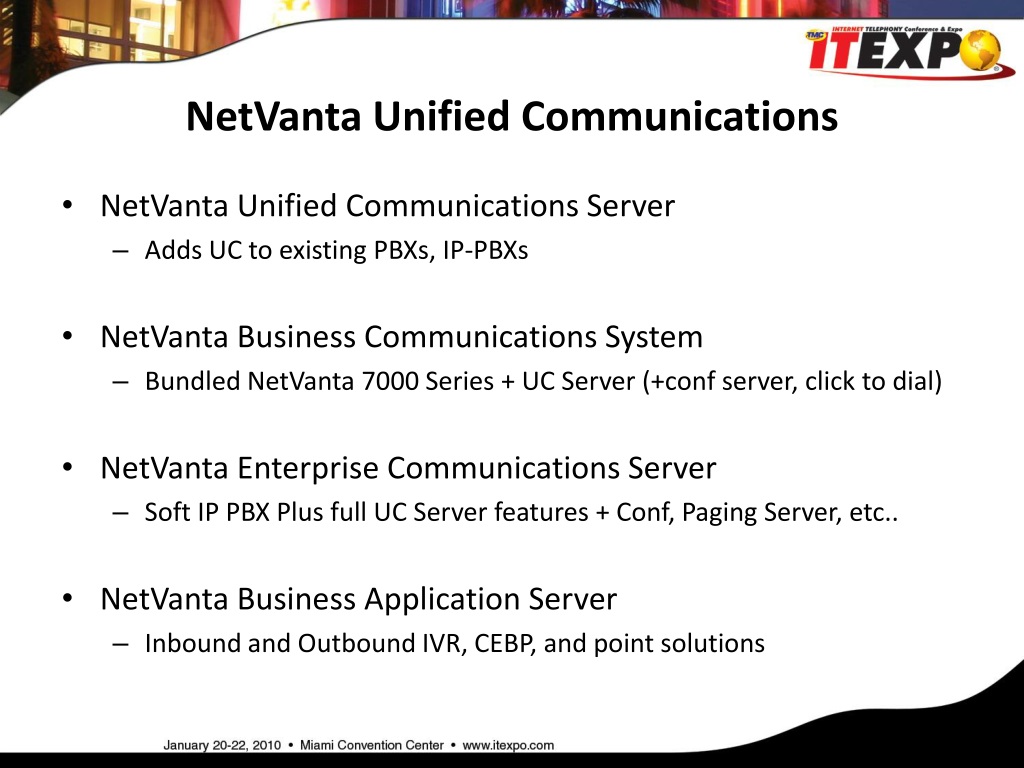 TMC INTERNET TELEPHONY Conference & Expo
ITEXPO

NetVanta Unified Communications

• NetVanta Unified Communications Server
– Adds UC to existing PBXs, IP-PBXs

• NetVanta Business Communications System
– Bundled NetVanta 7000 Series + UC Server (+conf server, click to dial)

• NetVanta Enterprise Communications Server
– Soft IP PBX Plus full UC Server features + Conf, Paging Server, etc..

• NetVanta Business Application Server
– Inbound and Outbound IVR, CEBP, and point solutions

January 20-22, 2010 • Miami Convention Center • www.itexpo.com